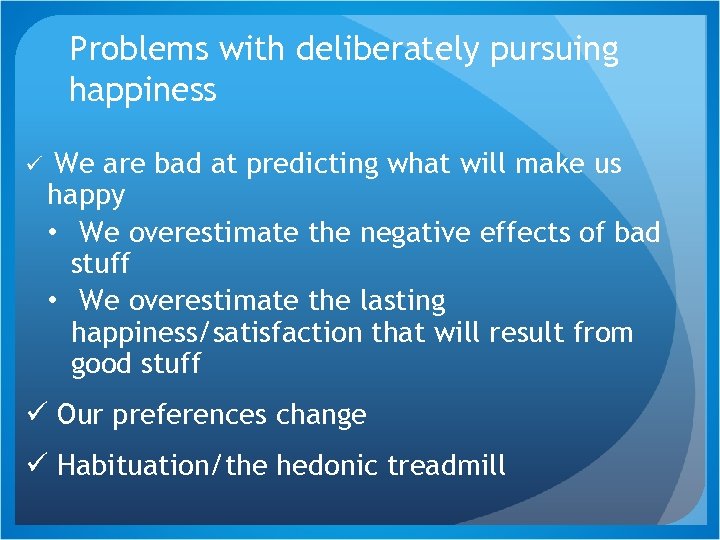 Problems with deliberately pursuing happiness

✓ We are bad at predicting what will make us happy
• We overestimate the negative effects of bad stuff
• We overestimate the lasting happiness/satisfaction that will result from good stuff

✓ Our preferences change

✓ Habituation/the hedonic treadmill